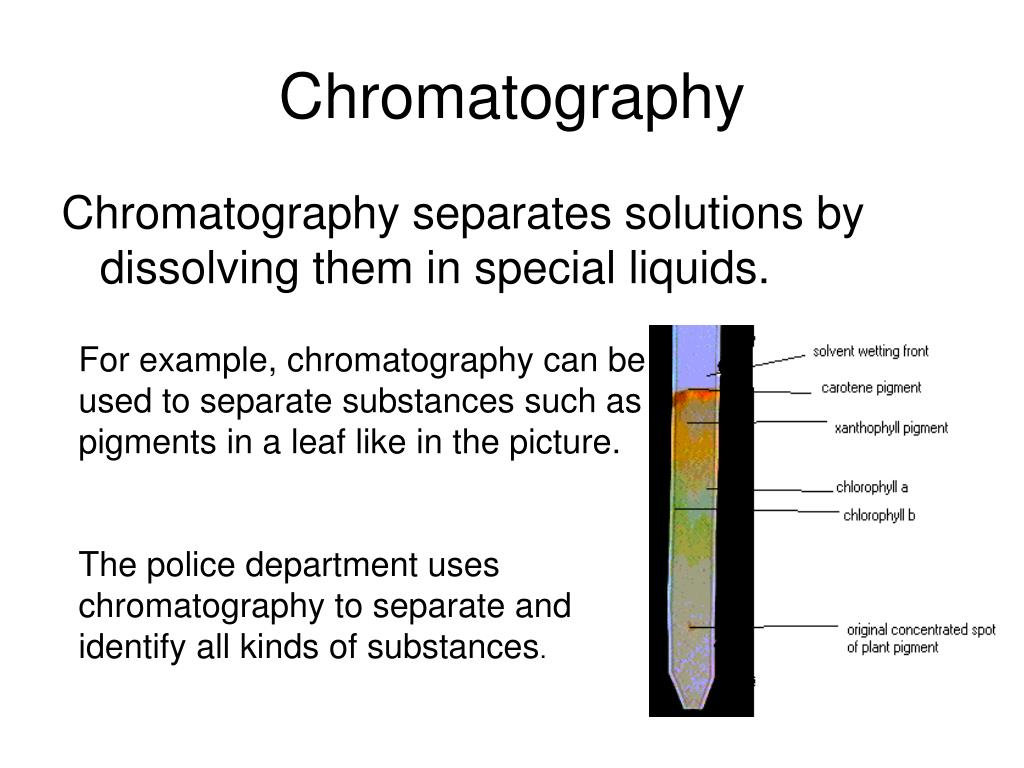 Chromatography

Chromatography separates solutions by dissolving them in special liquids.

For example, chromatography can be used to separate substances such as pigments in a leaf like in the picture.

The police department uses chromatography to separate and identify all kinds of substances.

solvent wetting front
carotene pigment
xanthophyll pigment
chlorophyll a
chlorophyll b
original concentrated spot of plant pigment